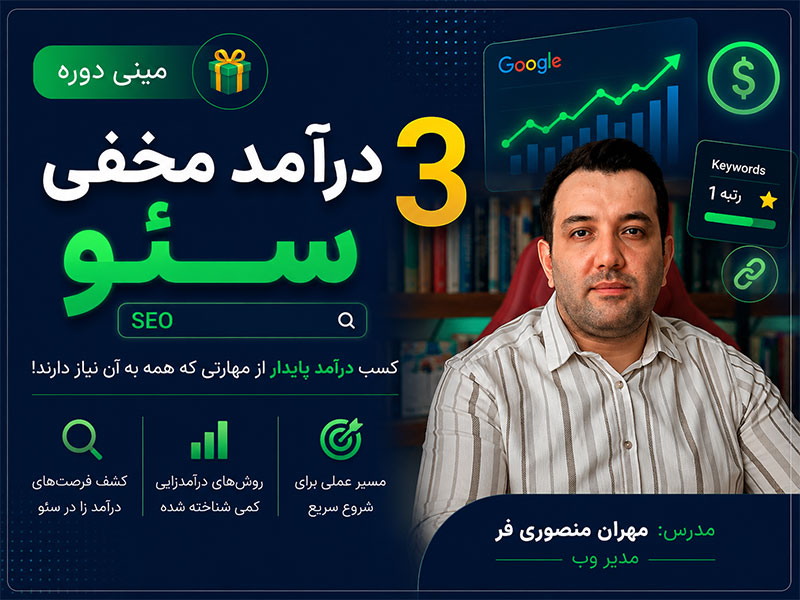 مینی دوره

3 درآمد مخفی سئو

SEO

کسب درآمد پایدار از مهارتی که همه به آن نیاز دارند!

مسیر عملی برای شروع سریع

روش‌های درآمدزایی کمی شناخته شده

کشف فرصت‌های درآمد زا در سئو

Google

$

Keywords
رتبه 1

مدرس: مهران منصوری فر
مدیر وب